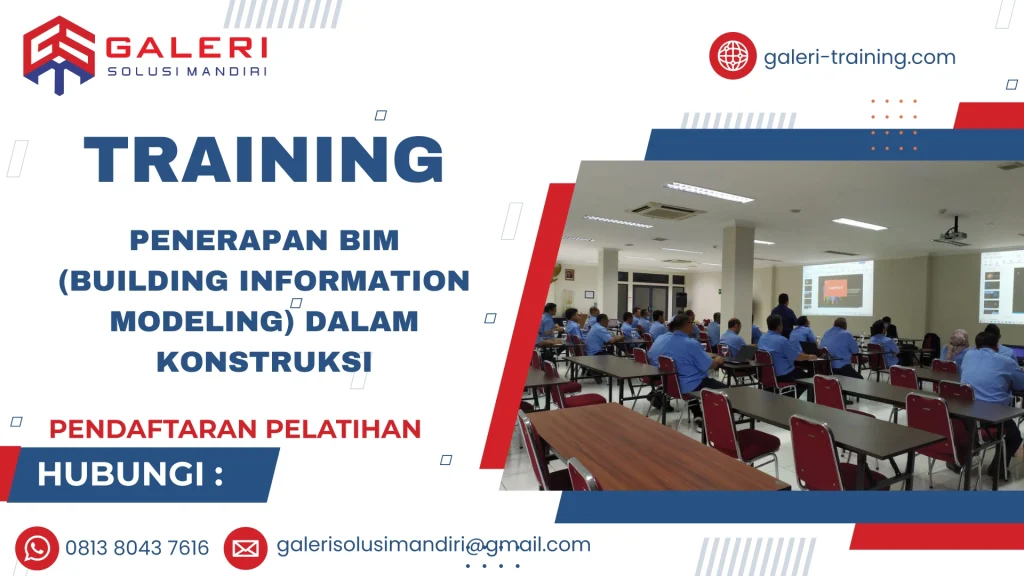 GALERI
SOLUSI MANDIRI

galeri-training.com

TRAINING

PENERAPAN BIM (BUILDING INFORMATION MODELING) DALAM KONSTRUKSI

PENDAFTARAN PELATIHAN

HUBUNGI :

0813 8043 7616

galerisolusimandiri@gmail.com